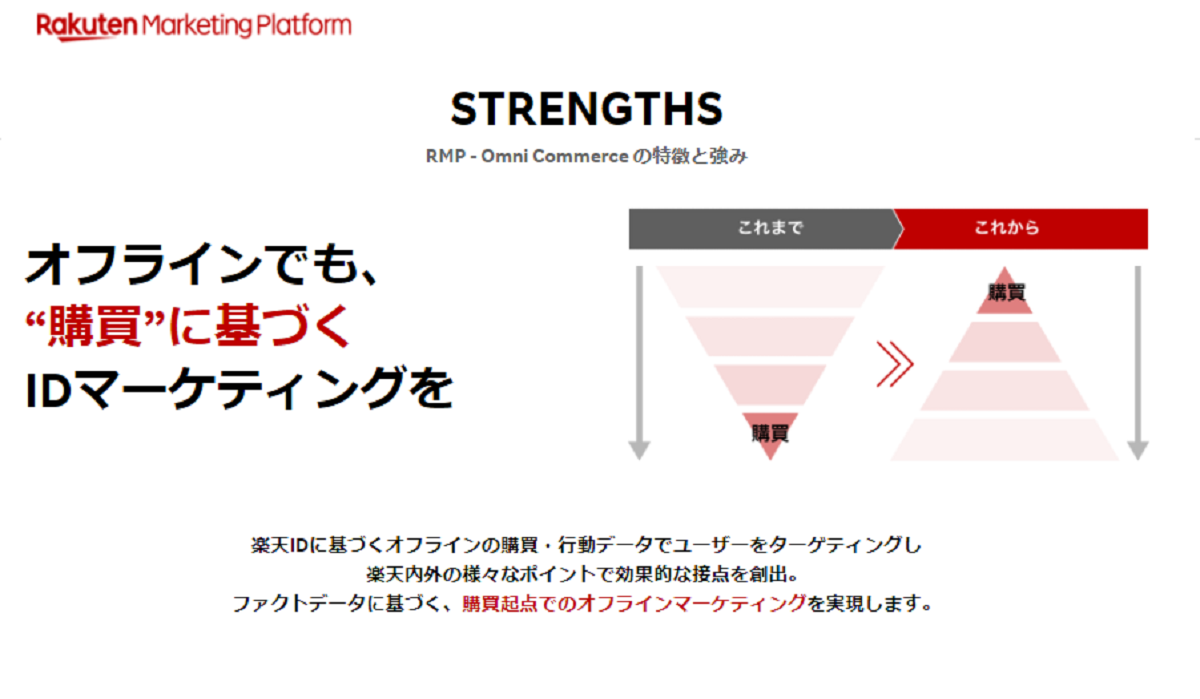 Rakuten Marketing Platform

STRENGTHS

RMP - Omni Commerce の特徴と強み

オフラインでも、
“購買”に基づく
IDマーケティングを

これまで

これから

購買

購買

楽天IDに基づくオフラインの購買・行動データでユーザーをターゲティングし
楽天内外の様々なポイントで効果的な接点を創出。
ファクトデータに基づく、購買起点でのオフラインマーケティングを実現します。